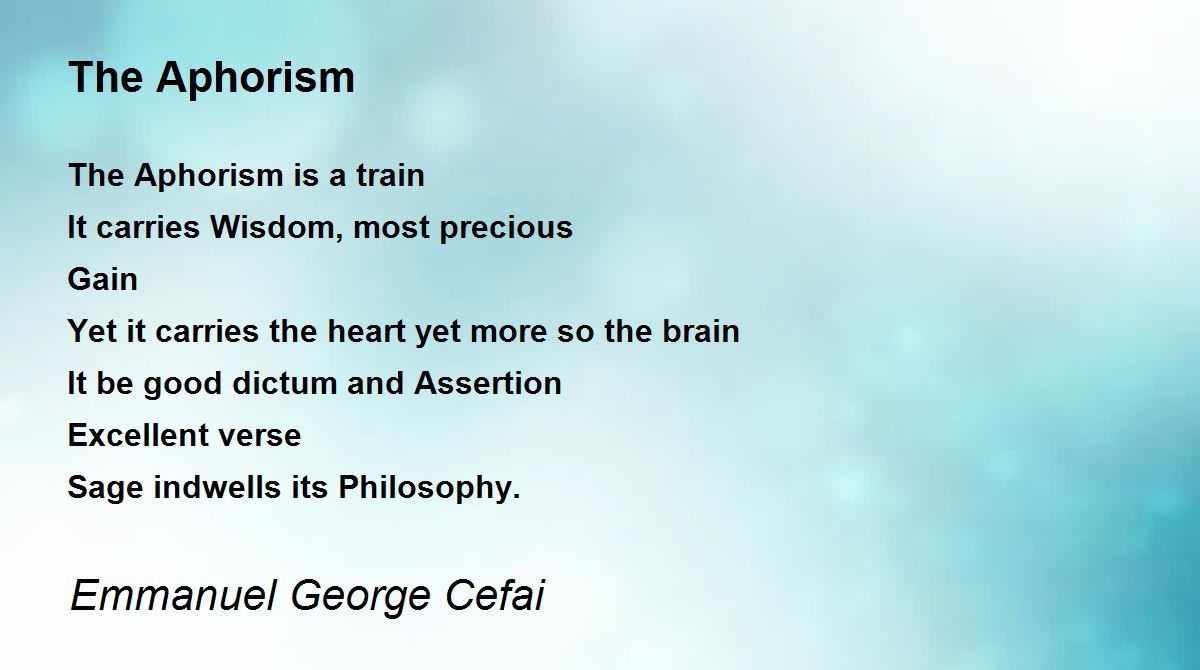 The Aphorism

The Aphorism is a train
It carries Wisdom, most precious
Gain
Yet it carries the heart yet more so the brain
It be good dictum and Assertion
Excellent verse
Sage indwells its Philosophy.

Emmanuel George Cefai